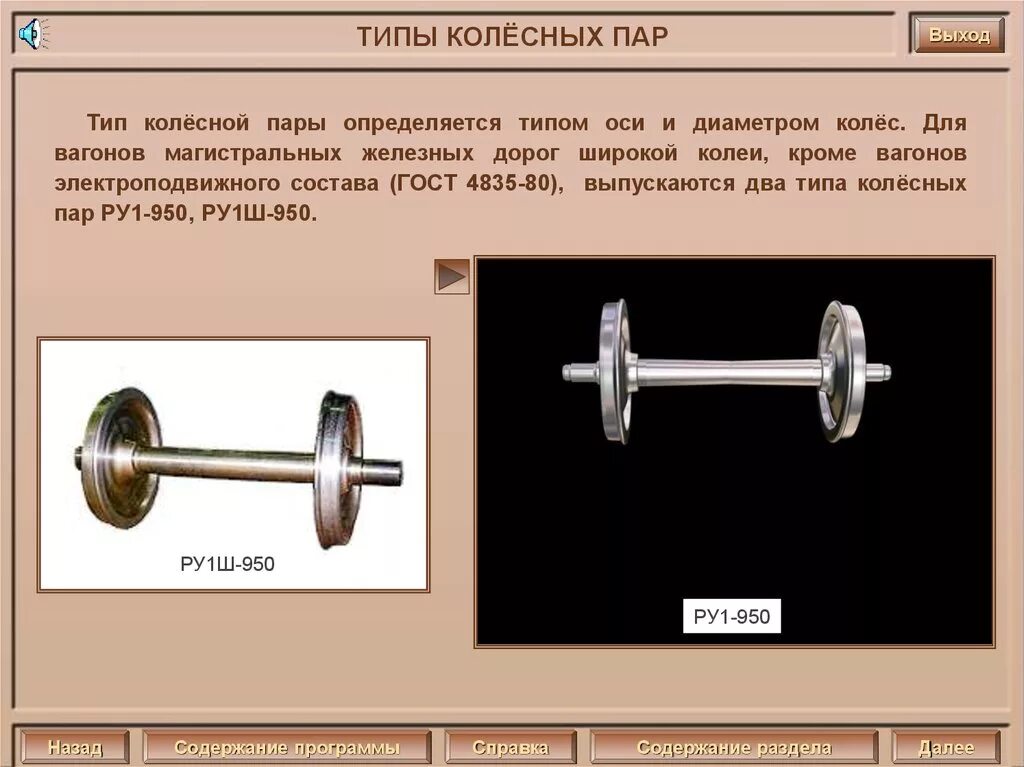 ТИПЫ КОЛЁСНЫХ ПАР

Выход

Тип колёсной пары определяется типом оси и диаметром колёс. Для вагонов магистральных железных дорог широкой колеи, кроме вагонов электроподвижного состава (ГОСТ 4835-80), выпускаются два типа колёсных пар РУ1-950, РУ1Ш-950.

РУ1Ш-950

РУ1-950

Назад

Содержание программы

Справка

Содержание раздела

Далее